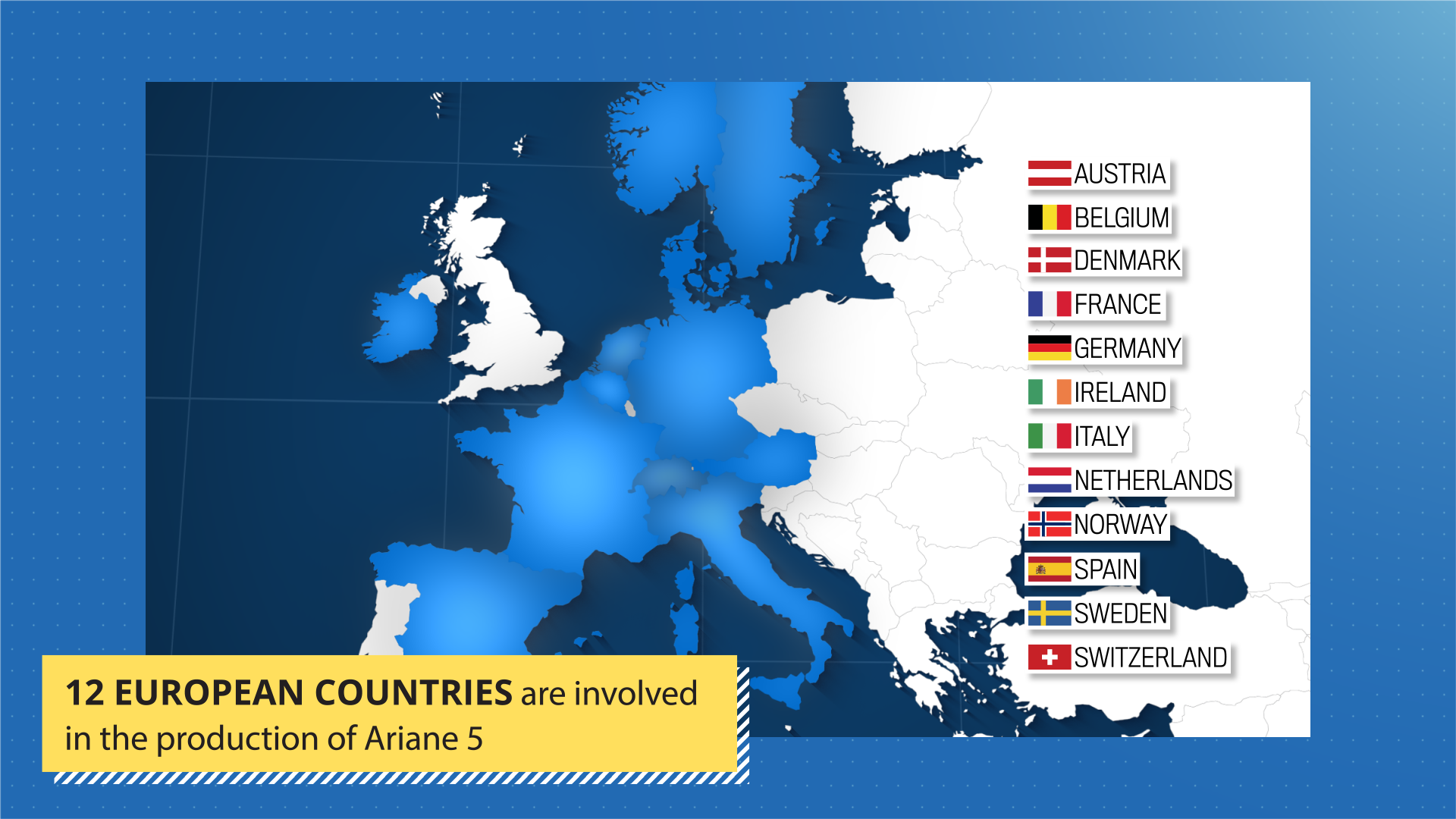 AUSTRIA
BELGIUM
DENMARK
FRANCE
GERMANY
IRELAND
ITALY
NETHERLANDS
NORWAY
SPAIN
SWEDEN
SWITZERLAND

12 EUROPEAN COUNTRIES are involved in the production of Ariane 5